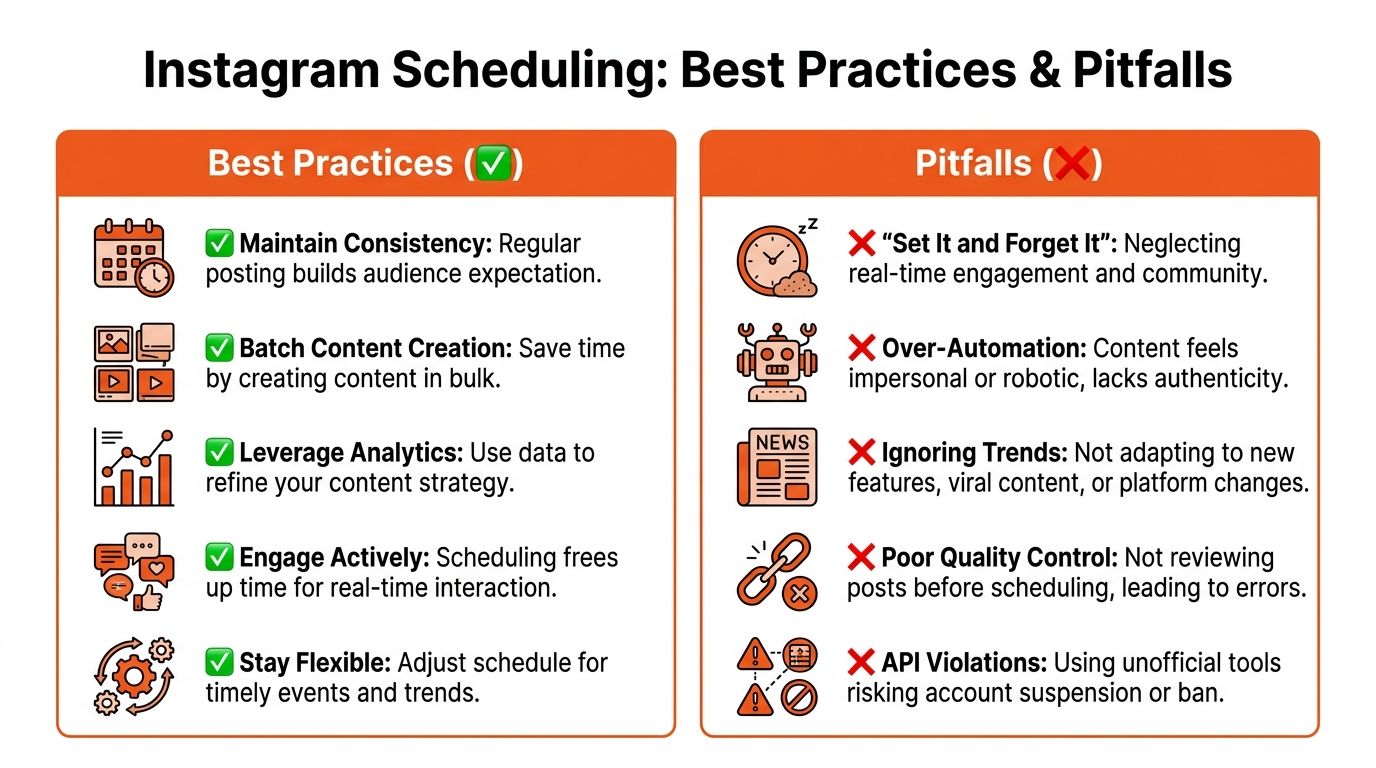 Instagram Scheduling: Best Practices & Pitfalls

Best Practices (✅)

✅ Maintain Consistency: Regular posting builds audience expectation.

✅ Batch Content Creation: Save time by creating content in bulk.

✅ Leverage Analytics: Use data to refine your content strategy.

✅ Engage Actively: Scheduling frees up time for real-time interaction.

✅ Stay Flexible: Adjust schedule for timely events and trends.

Pitfalls (❌)

zz

❌ "Set It and Forget It": Neglecting real-time engagement and community.

❌ Over-Automation: Content feels impersonal or robotic, lacks authenticity.

NEWS

❌ Ignoring Trends: Not adapting to new features, viral content, or platform changes.

❌ Poor Quality Control: Not reviewing posts before scheduling, leading to errors.

❌ API Violations: Using unofficial tools risking account suspension or ban.